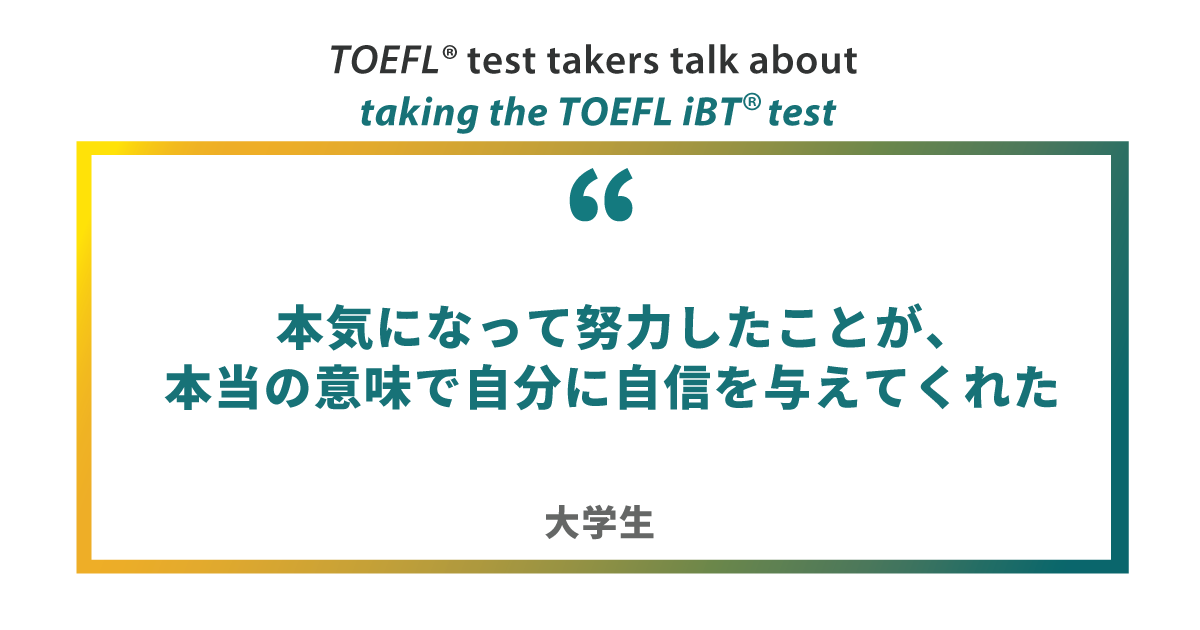 TOEFL® test takers talk about
taking the TOEFL iBT® test

“

本気になって努力したことが、
本当の意味で自分に自信を与えてくれた

大学生